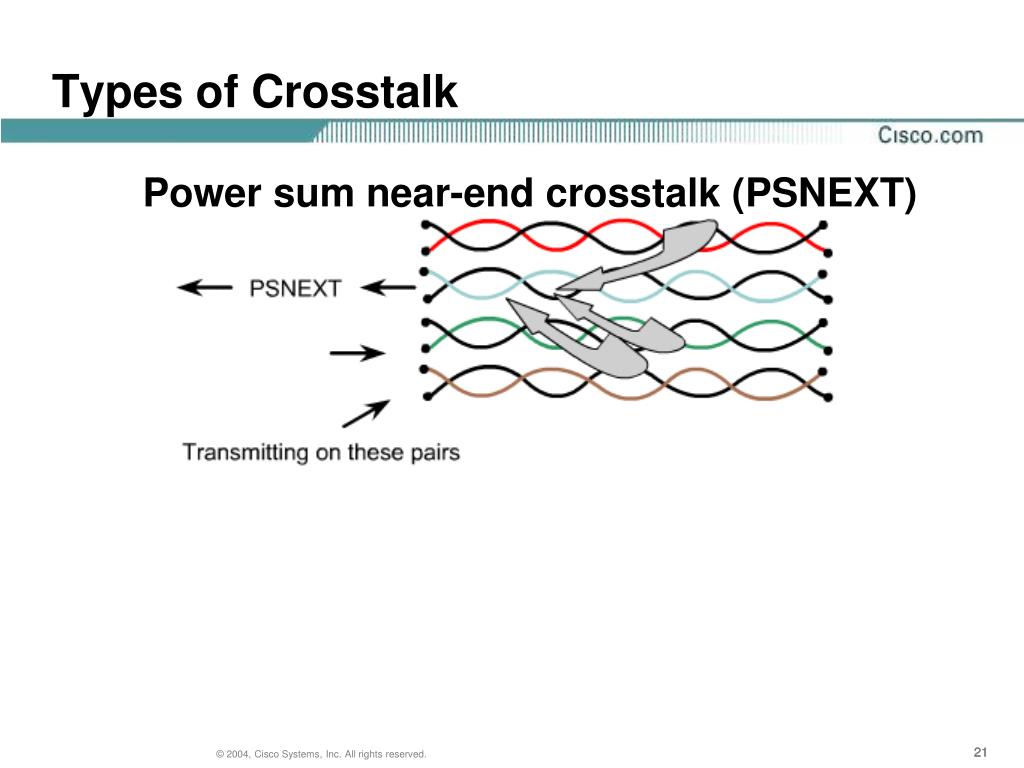 Types of Crosstalk

Cisco.com

Power sum near-end crosstalk (PSNEXT)

PSNEXT

Transmitting on these pairs

© 2004, Cisco Systems, Inc. All rights reserved.

21